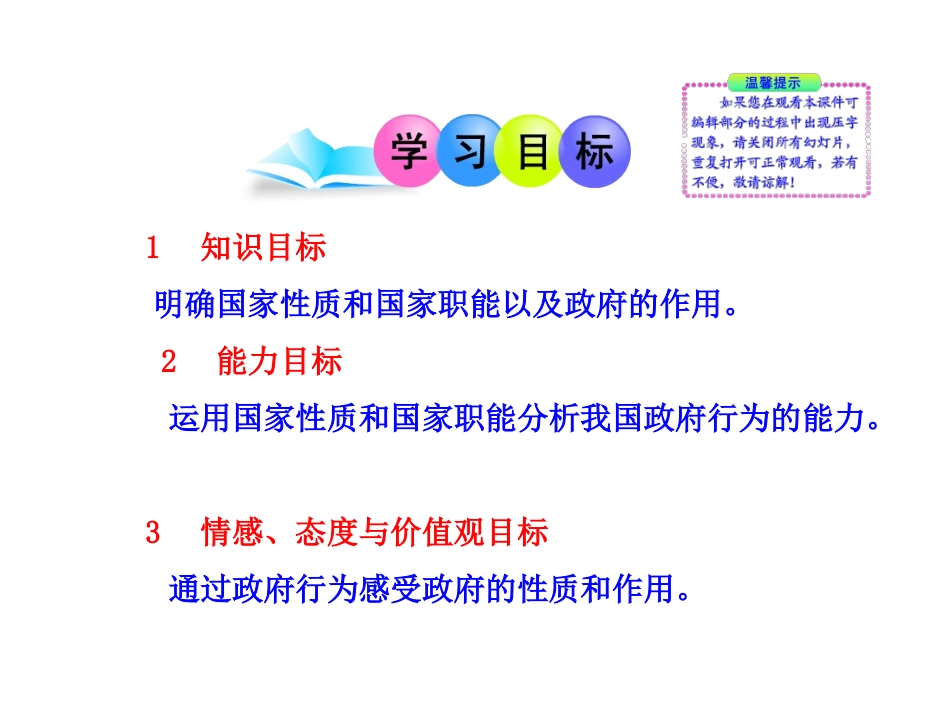 学习目标

温馨提示

如果您在观看本课件可编辑部分的过程中出现压字现象，请关闭所有幻灯片，重复打开可正常观看，若有不便，敬请谅解！

1　知识目标

明确国家性质和国家职能以及政府的作用。

2　能力目标

运用国家性质和国家职能分析我国政府行为的能力。

3　情感、态度与价值观目标

通过政府行为感受政府的性质和作用。